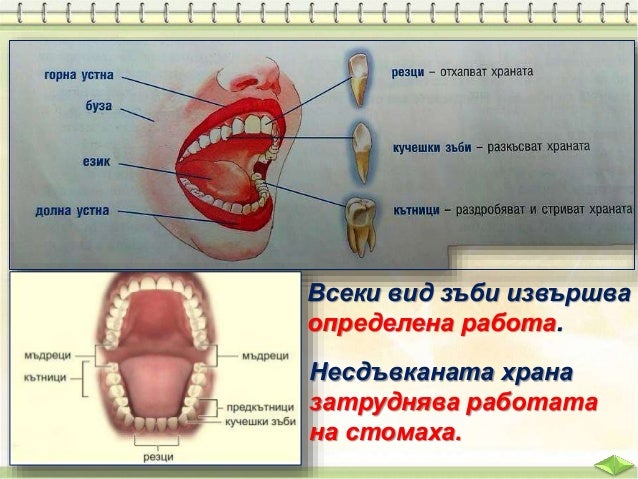 горна устна
буза
език
долна устна

резци – отхапват храната
кучешки зъби – разкъсват храната
кътници – раздробяват и стриват храната

мъдреци
кътници
мъдреци
предкътници
кучешки зъби
резци

Всеки вид зъби извършва определена работа.

Несдъвканата храна затруднява работата на стомаха.